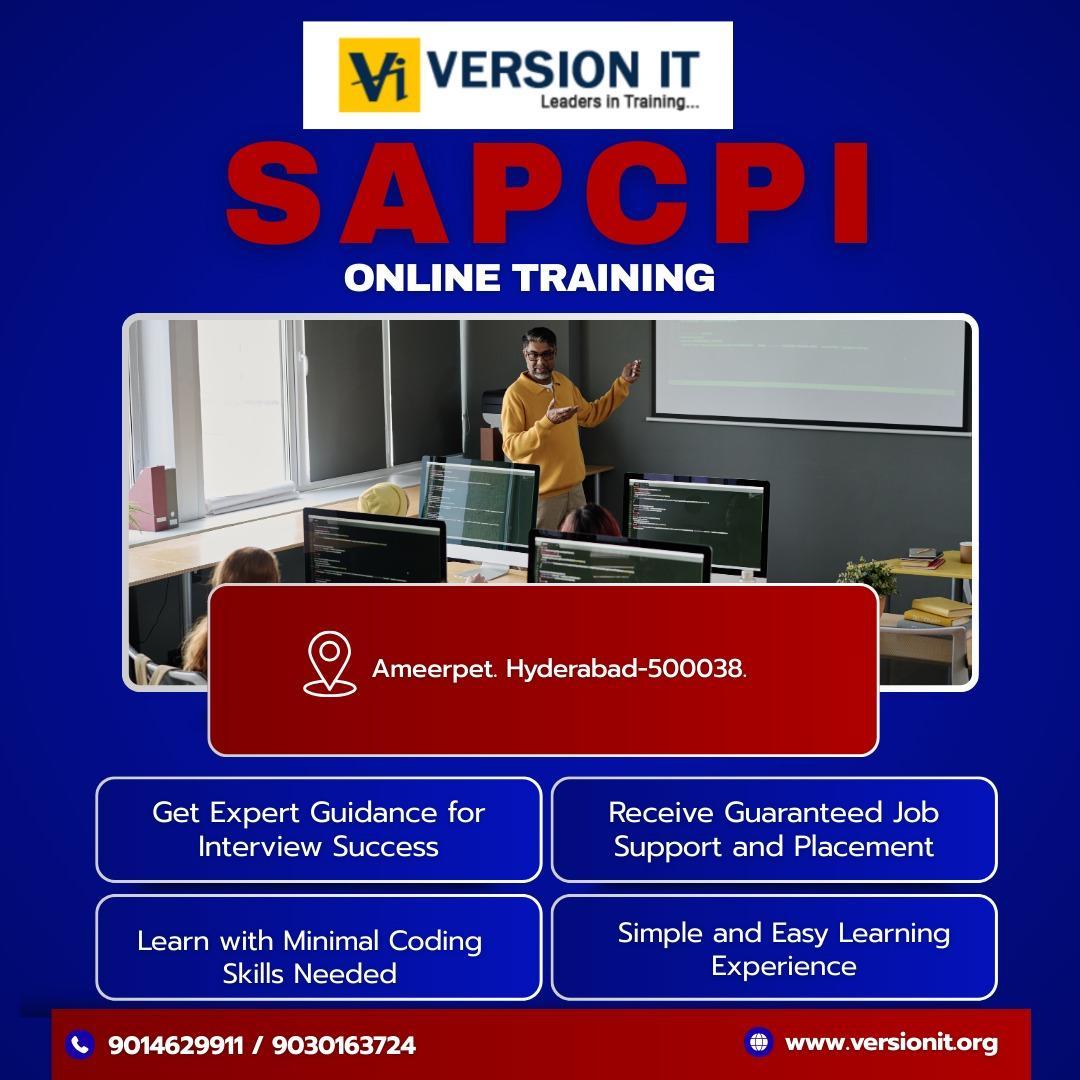 Vi VERSION IT
Leaders in Training...

SAPCPI
ONLINE TRAINING

Ameerpet. Hyderabad-500038.

Get Expert Guidance for Interview Success

Receive Guaranteed Job Support and Placement

Learn with Minimal Coding Skills Needed

Simple and Easy Learning Experience

9014629911 / 9030163724

www.versionit.org